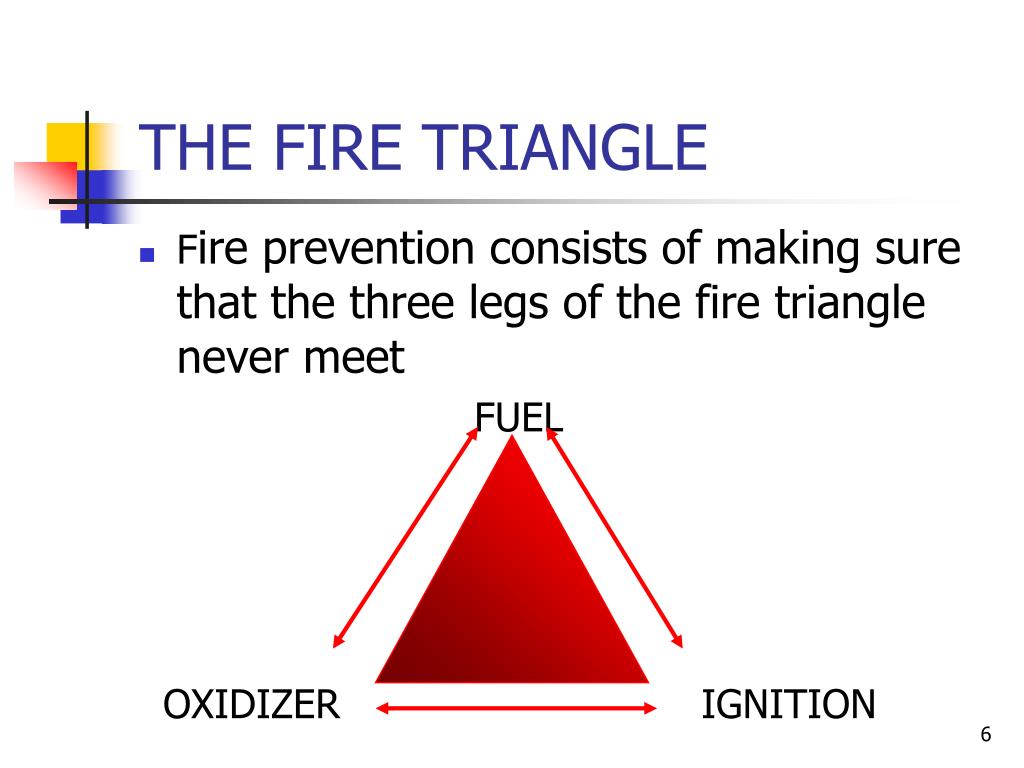 THE FIRE TRIANGLE

Fire prevention consists of making sure that the three legs of the fire triangle never meet

FUEL

OXIDIZER

IGNITION

6